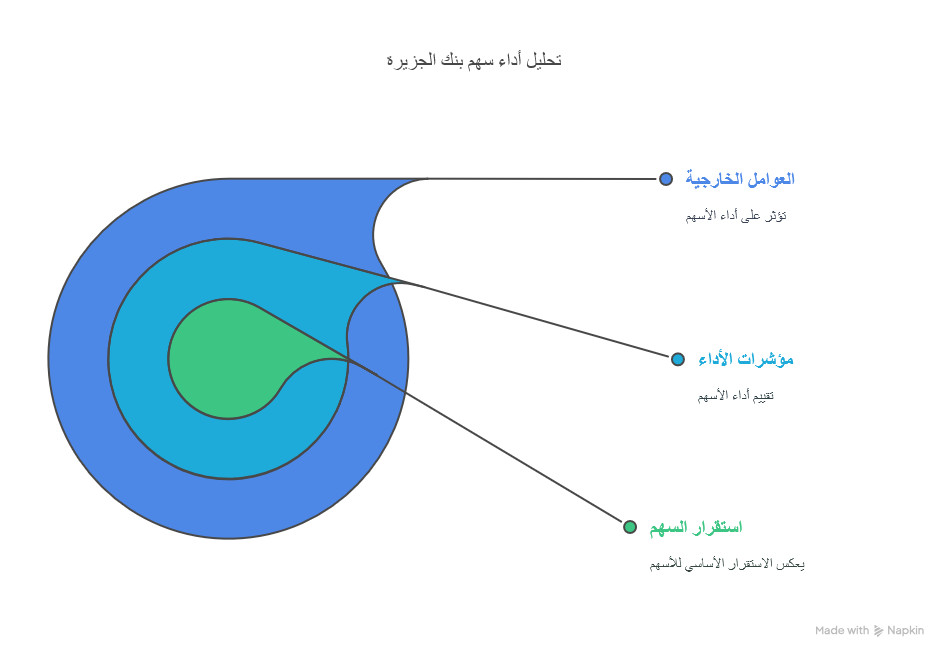 تحليل أداء سهم بنك الجزيرة

العوامل الخارجية

تؤثر على أداء الأسهم

مؤشرات الأداء

تقييم أداء الأسهم

استقرار السهم

يعكس الاستقرار الأساسي للأسهم

Made with Napkin